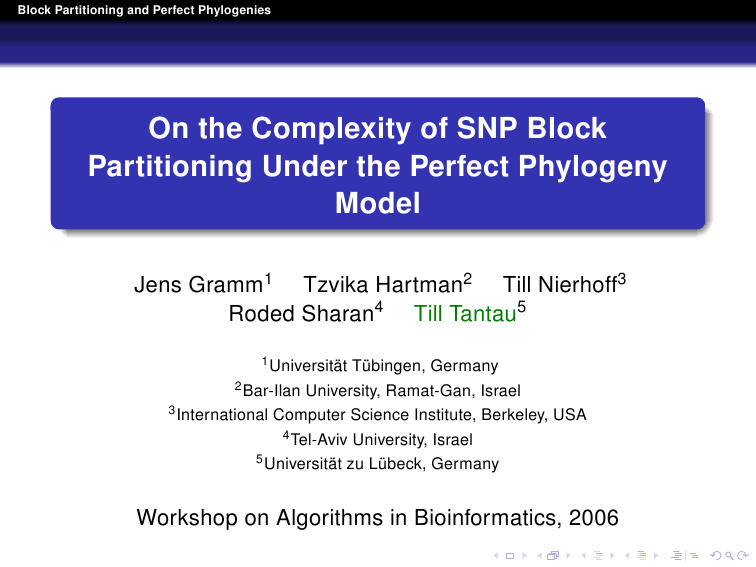 Block Partitioning and Perfect Phylogenies

On the Complexity of SNP Block Partitioning Under the Perfect Phylogeny Model

Jens Gramm$^1$ Tzvika Hartman$^2$ Till Nierhoff$^3$
Roded Sharan$^4$ Till Tantau$^5$

$^1$Universität Tübingen, Germany
$^2$Bar-Ilan University, Ramat-Gan, Israel
$^3$International Computer Science Institute, Berkeley, USA
$^4$Tel-Aviv University, Israel
$^5$Universität zu Lübeck, Germany

Workshop on Algorithms in Bioinformatics, 2006